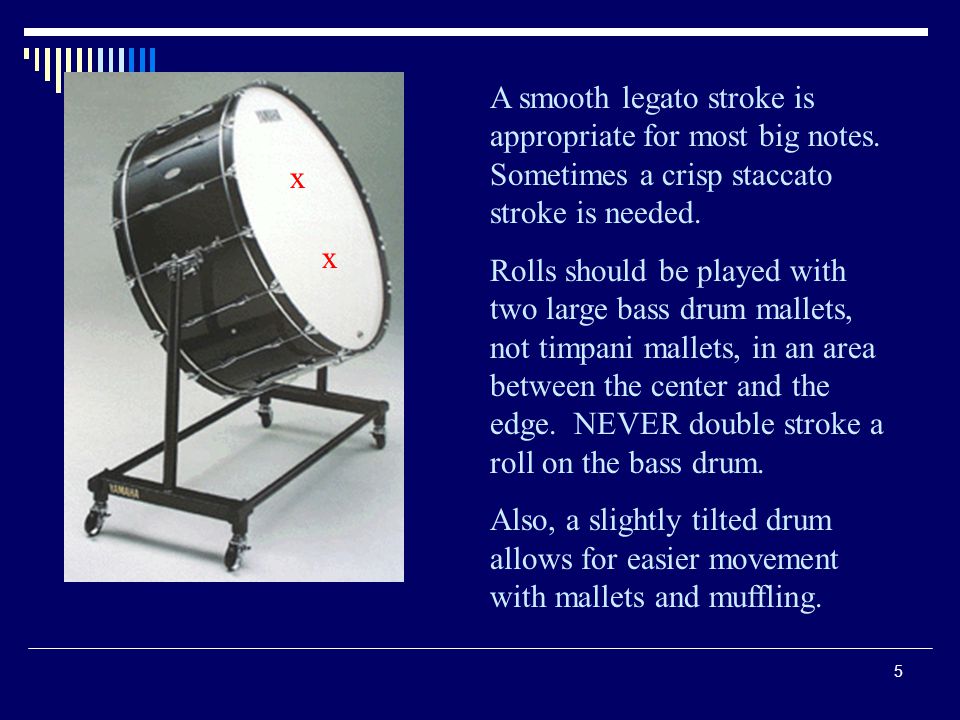 YAMAHA

x

x

YAMAHA

A smooth legato stroke is appropriate for most big notes. Sometimes a crisp staccato stroke is needed.

Rolls should be played with two large bass drum mallets, not timpani mallets, in an area between the center and the edge. NEVER double stroke a roll on the bass drum.

Also, a slightly tilted drum allows for easier movement with mallets and muffling.

5